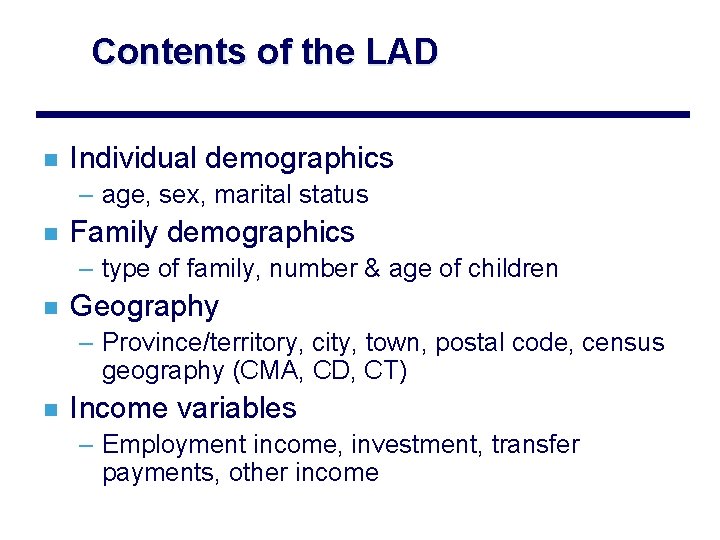 Contents of the LAD

Individual demographics
– age, sex, marital status

Family demographics
– type of family, number & age of children

Geography
– Province/territory, city, town, postal code, census geography (CMA, CD, CT)

Income variables
– Employment income, investment, transfer payments, other income